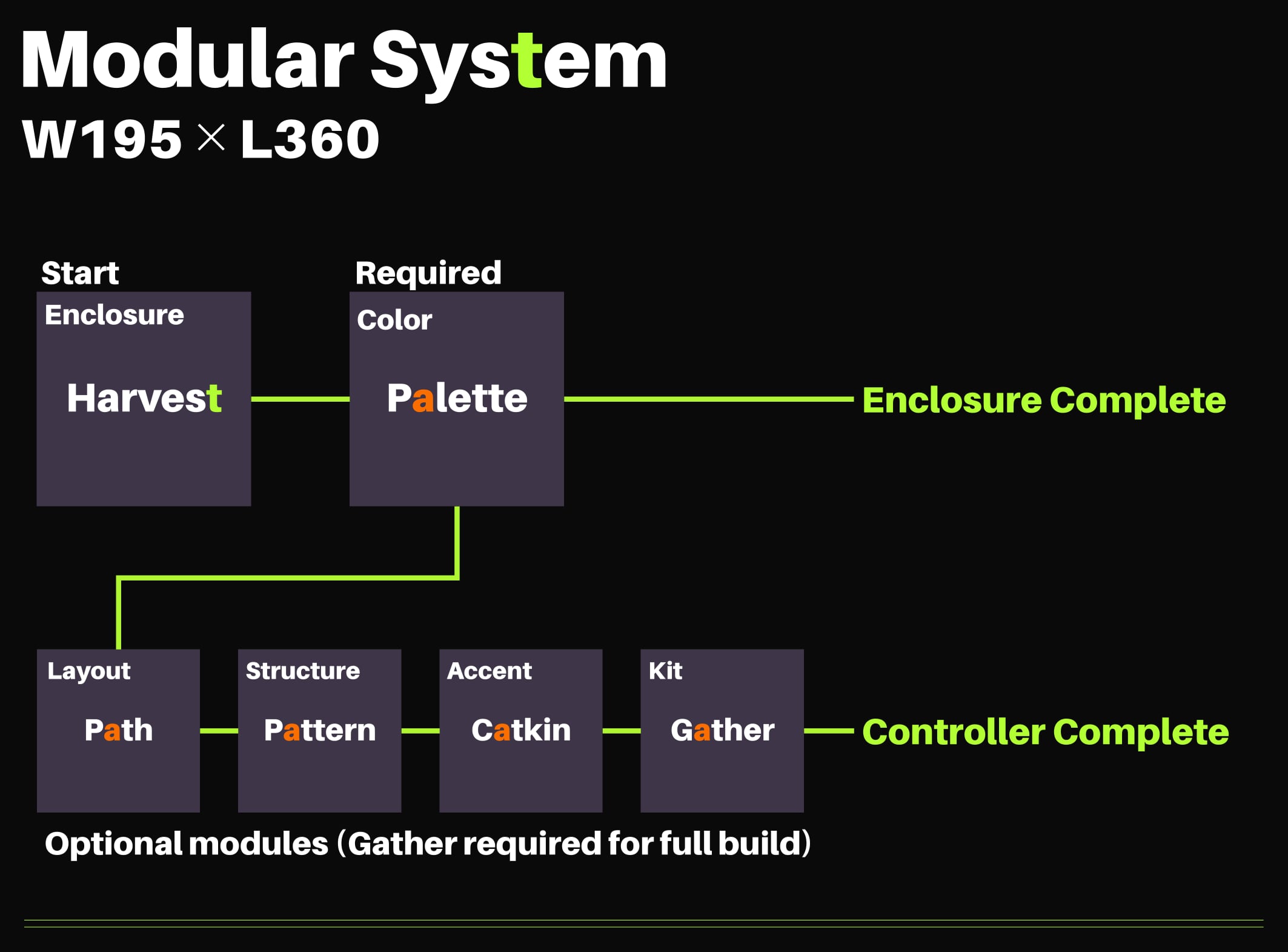 Modular System
W195 × L360

Start
Enclosure
Harvest

Required
Color
Palette

Enclosure Complete

Layout
Path

Structure
Pattern

Accent
Catkin

Kit
Gather

Controller Complete

Optional modules (Gather required for full build)